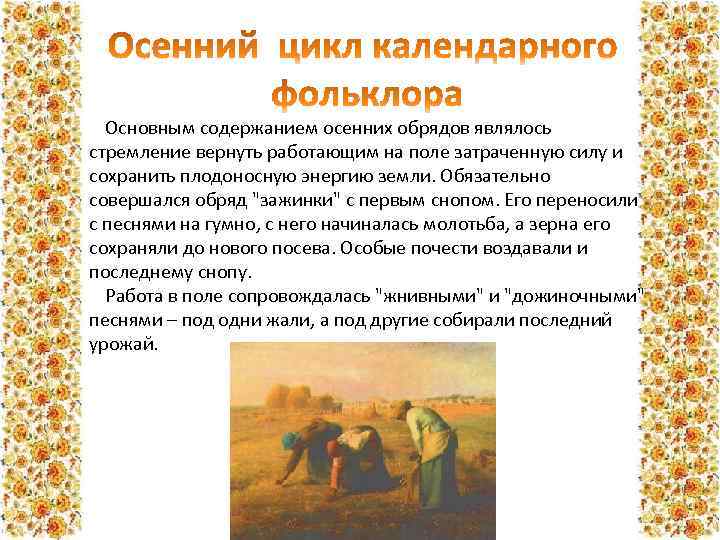 Осенний цикл календарного фольклора

Основным содержанием осенних обрядов являлось стремление вернуть работающим на поле затраченную силу и сохранить плодоносную энергию земли. Обязательно совершался обряд "зажинки" с первым снопом. Его переносили с песнями на гумно, с него начиналась молотьба, а зерна его сохраняли до нового посева. Особые почести воздавали и последнему снопу.

Работа в поле сопровождалась "жнивными" и "дожиночными" песнями – под одни жали, а под другие собирали последний урожай.